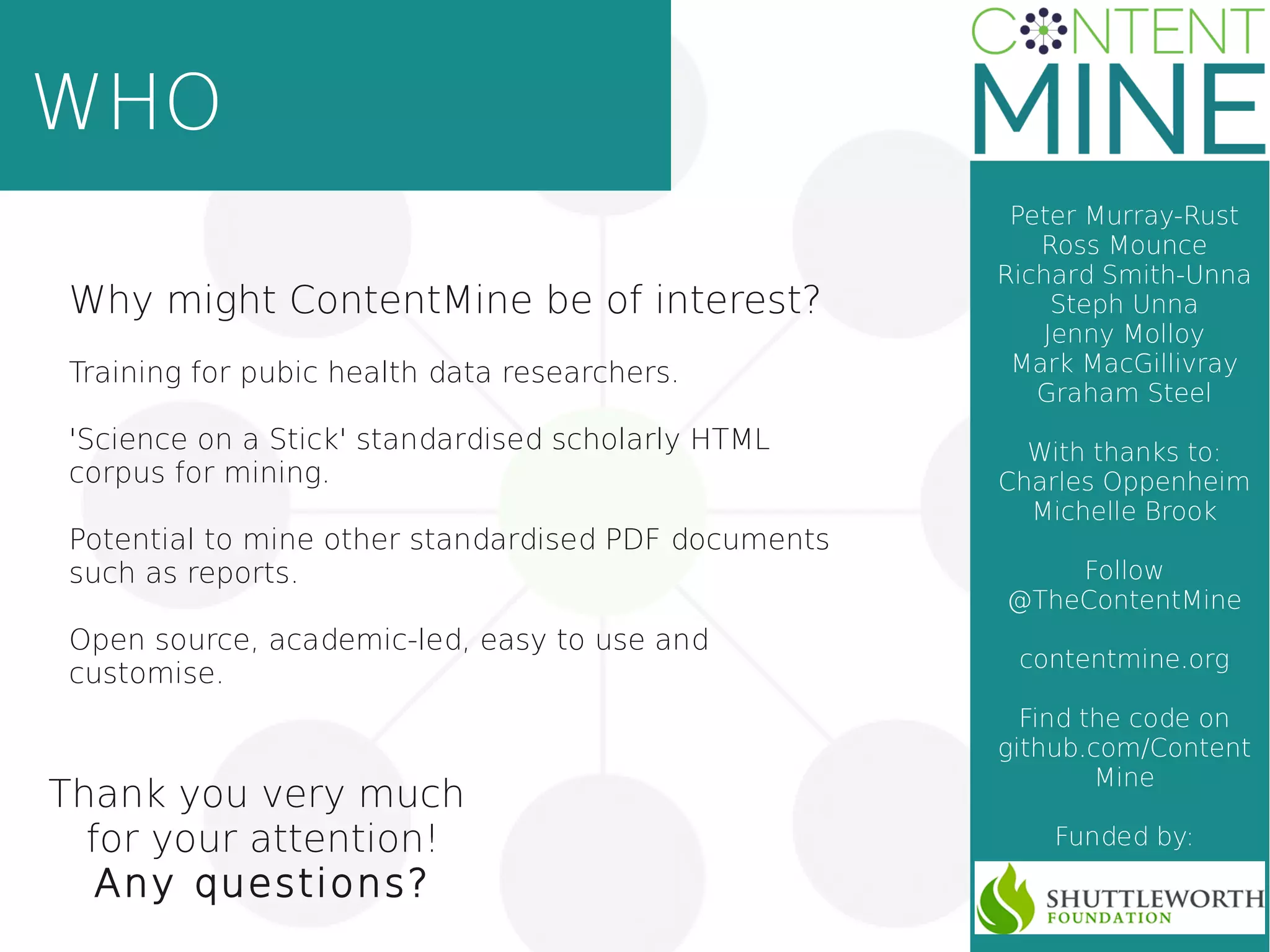 WHO

Why might ContentMine be of interest?

Training for pubic health data researchers.

'Science on a Stick' standardised scholarly HTML corpus for mining.

Potential to mine other standardised PDF documents such as reports.

Open source, academic-led, easy to use and customise.

Thank you very much for your attention!
Any questions?

CONTENT MINE

Peter Murray-Rust
Ross Mounce
Richard Smith-Unna
Steph Unna
Jenny Molloy
Mark MacGillivray
Graham Steel

With thanks to:
Charles Oppenheim
Michelle Brook

Follow
@TheContentMine

contentmine.org

Find the code on github.com/ContentMine

Funded by:

SHUTTLEWORTH FOUNDATION